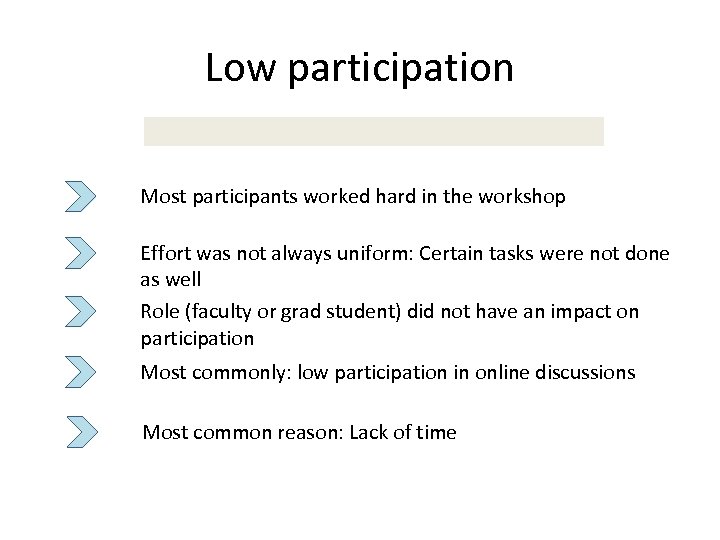 Low participation

Most participants worked hard in the workshop

Effort was not always uniform: Certain tasks were not done as well

Role (faculty or grad student) did not have an impact on participation

Most commonly: low participation in online discussions

Most common reason: Lack of time